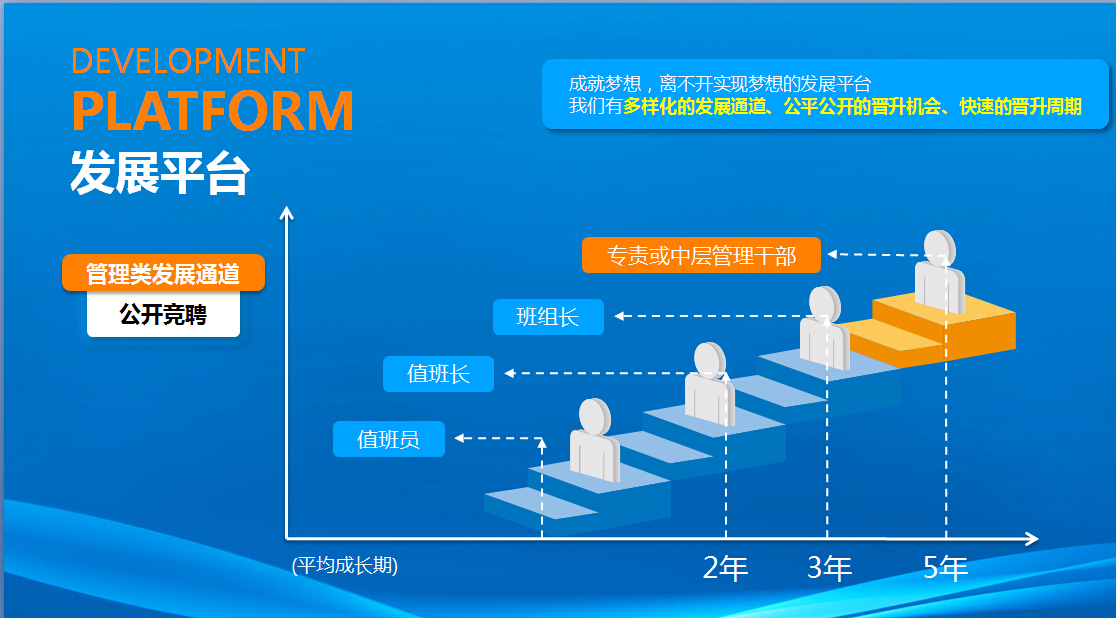 DEVELOPMENT
PLATFORM
发展平台

成就梦想，离不开实现梦想的发展平台
我们有多样化的发展通道、公平公开的晋升机会、快速的晋升周期

管理类发展通道
公开竞聘

专责或中层管理干部
班组长
值班长
值班员

(平均成长期)
2年
3年
5年